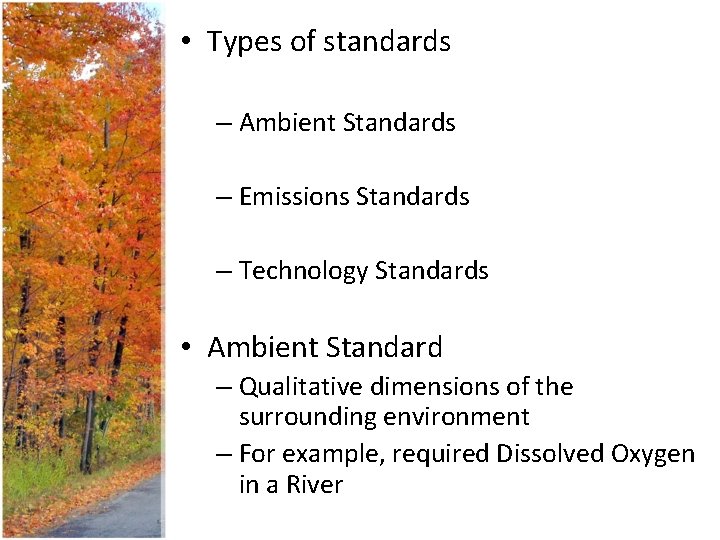 • Types of standards

– Ambient Standards

– Emissions Standards

– Technology Standards

• Ambient Standard

– Qualitative dimensions of the surrounding environment

– For example, required Dissolved Oxygen in a River